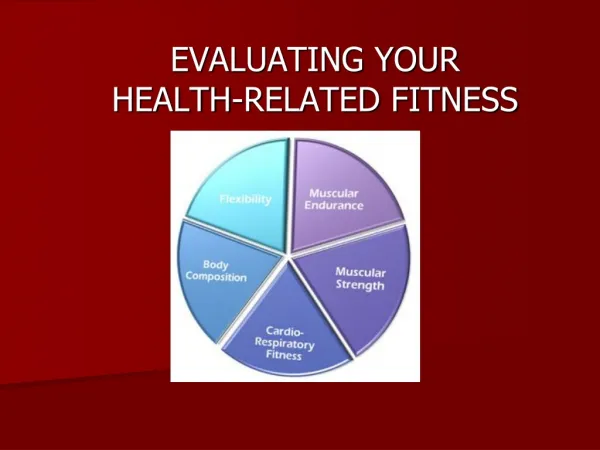 EVALUATING YOUR HEALTH-RELATED FITNESS

Flexibility

Muscular Endurance

Muscular Strength

Cardio-Respiratory Fitness

Body Composition